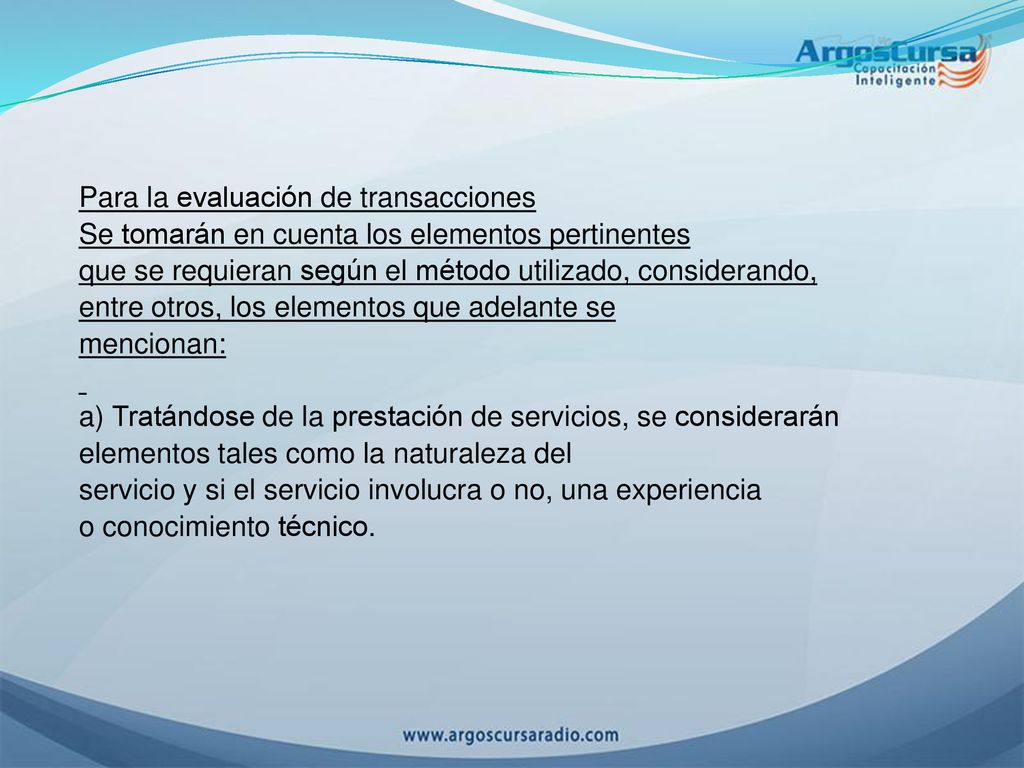 ArgosCursa
Capacitación Inteligente

Para la evaluación de transacciones
Se tomarán en cuenta los elementos pertinentes que se requieran según el método utilizado, considerando, entre otros, los elementos que adelante se mencionan:

a) Tratándose de la prestación de servicios, se considerarán elementos tales como la naturaleza del servicio y si el servicio involucra o no, una experiencia o conocimiento técnico.

www.argoscursaradio.com